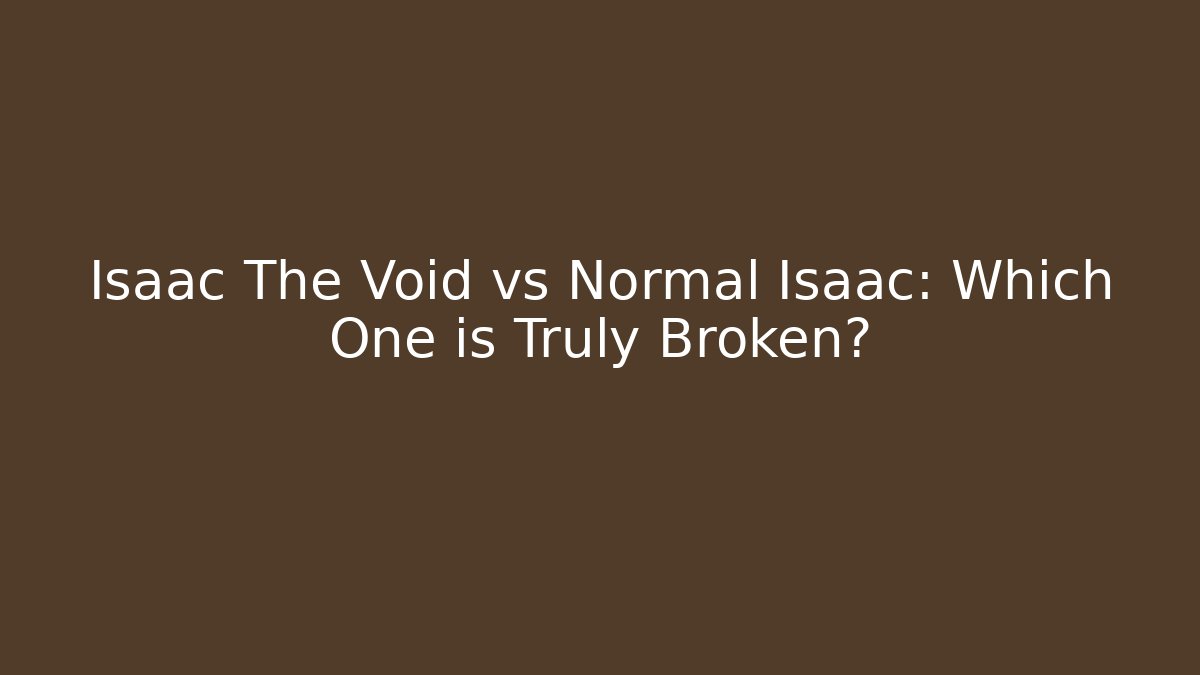 Isaac The Void vs Normal Isaac: Which One is Truly Broken?